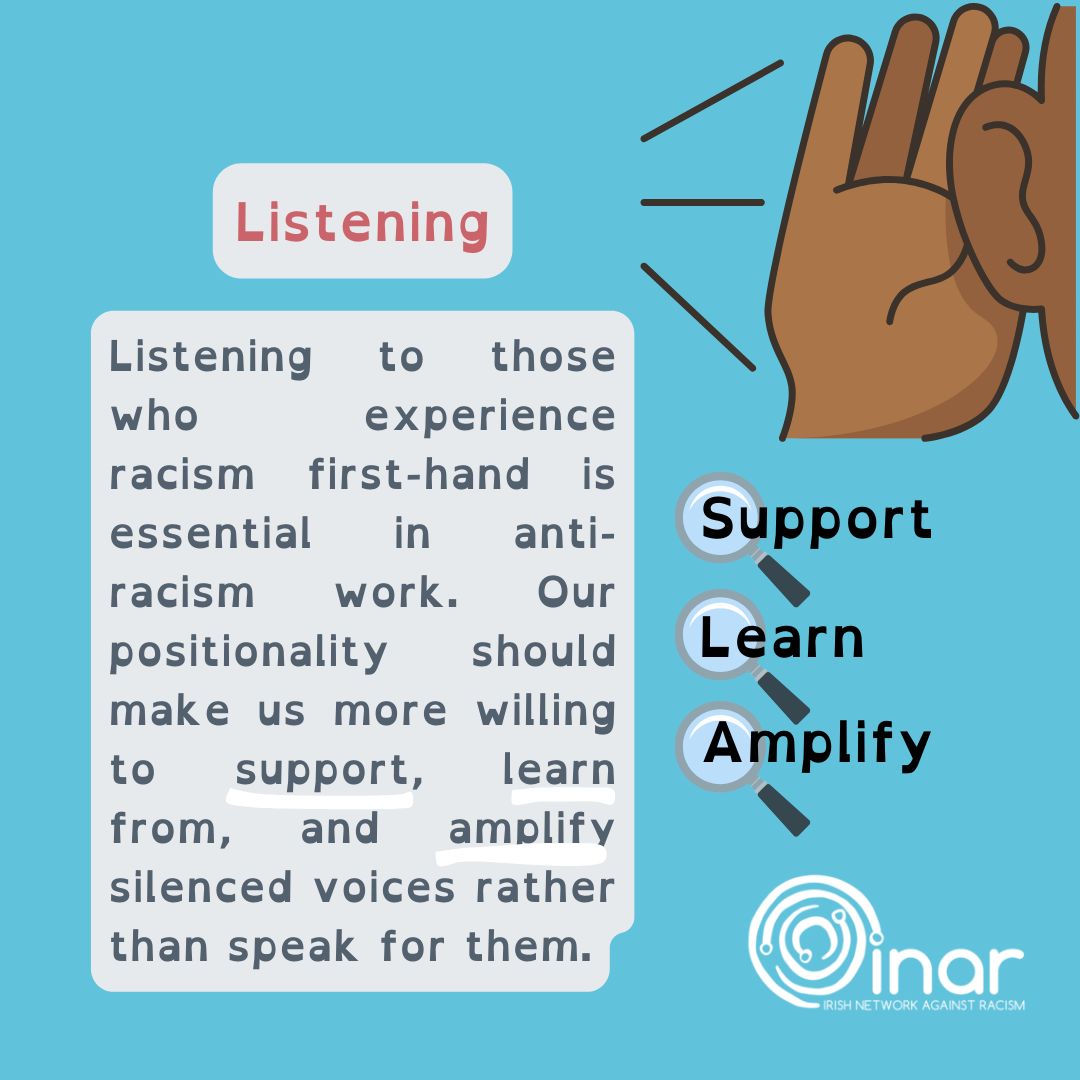 Listening

Listening to those who experience racism first-hand is essential in anti-racism work. Our positionality should make us more willing to support, learn from, and amplify silenced voices rather than speak for them.

Support
Learn
Amplify

inar
IRISH NETWORK AGAINST RACISM